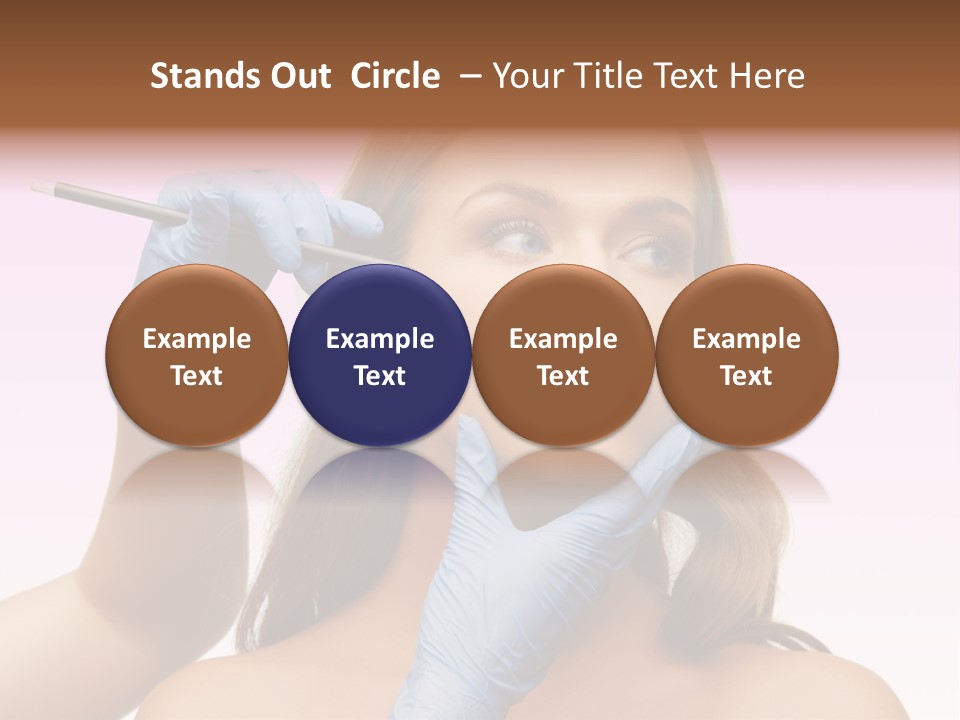 Stands Out Circle – Your Title Text Here

Example Text

Example Text

Example Text

Example Text